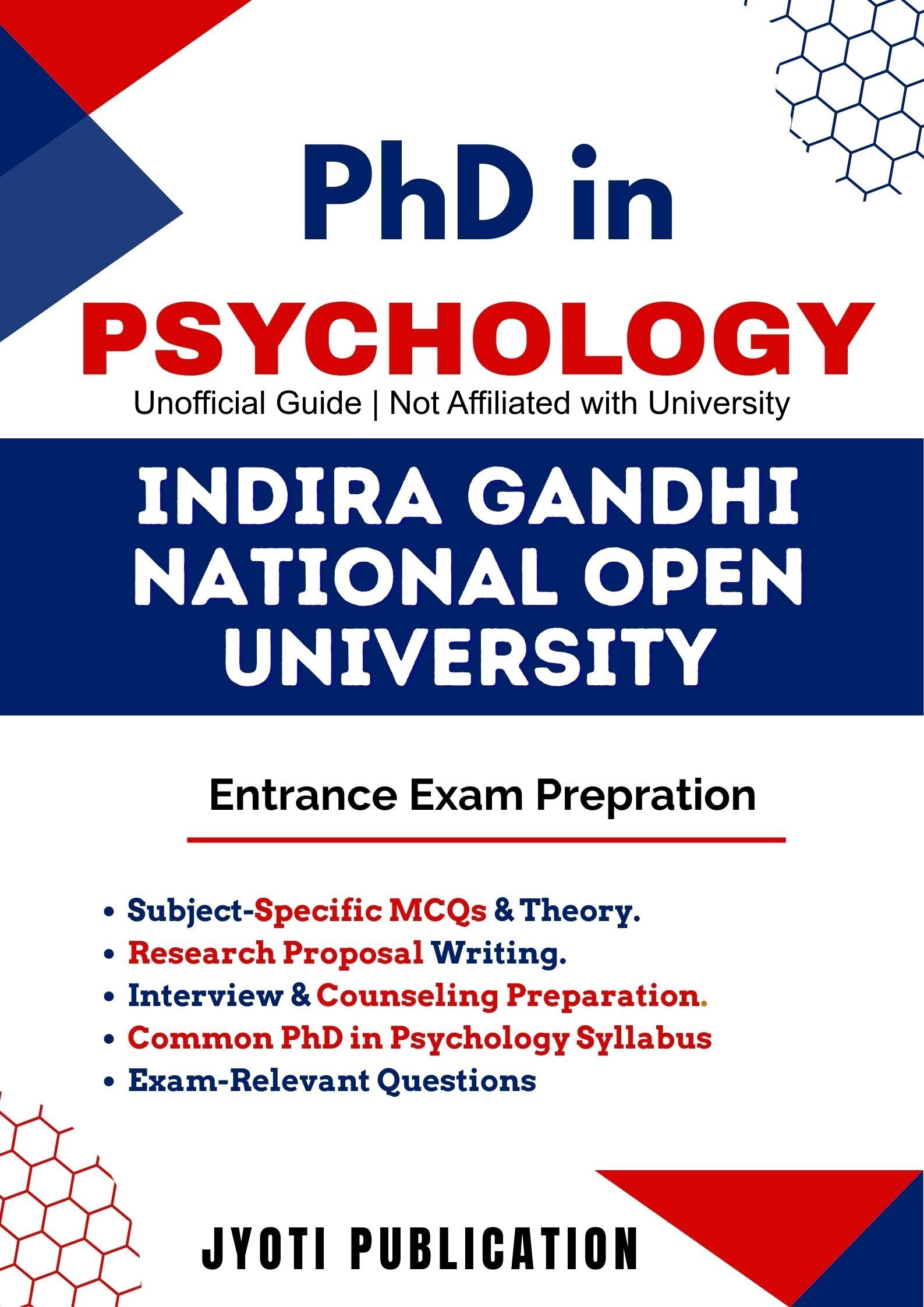 PhD in
PSYCHOLOGY
Unofficial Guide | Not Affiliated with University

INDIRA GANDHI NATIONAL OPEN UNIVERSITY

Entrance Exam Prepration

• Subject-Specific MCQs & Theory.
• Research Proposal Writing.
• Interview & Counseling Preparation.
• Common PhD in Psychology Syllabus
• Exam-Relevant Questions

JYOTI PUBLICATION